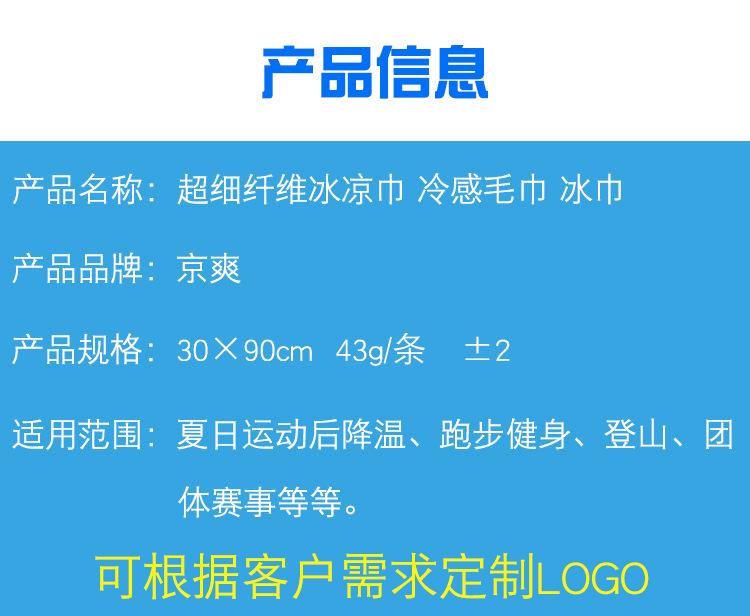 产品信息

产品名称：超细纤维冰凉巾 冷感毛巾 冰巾

产品品牌：京爽

产品规格：30×90cm 43g/条 ±2

适用范围：夏日运动后降温、跑步健身、登山、团体赛事等等。

可根据客户需求定制LOGO